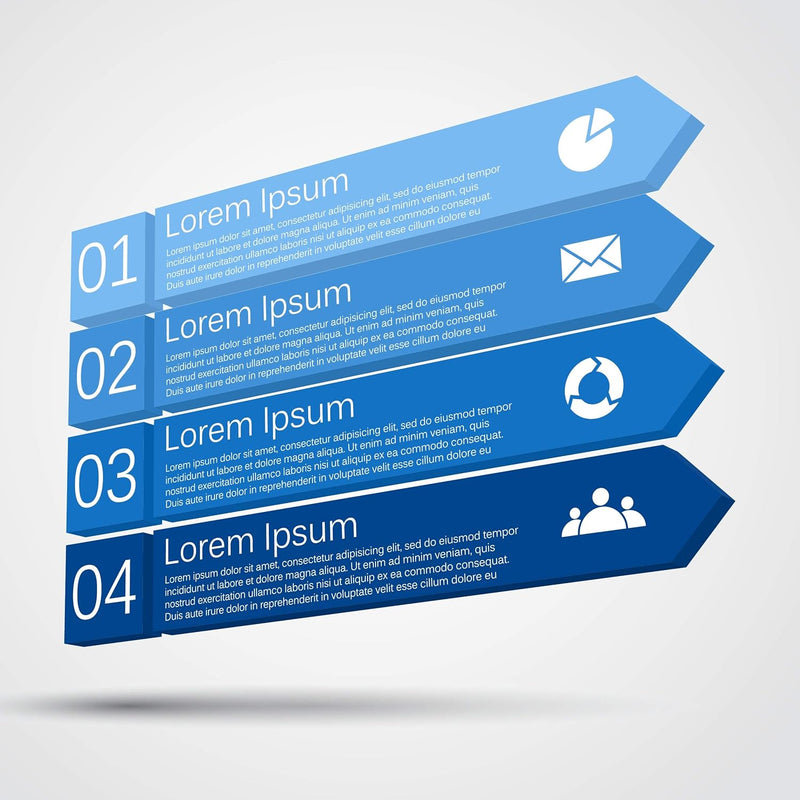 01

Lorem Ipsum

Lorem ipsum dolor sit amet, consectetur adipisicing elit, sed do eiusmod tempor incididunt ut labore et dolore magna aliqua. Ut enim ad minim veniam, quis nostrud exercitation ullamco laboris nisi ut aliquip ex ea commodo consequat. Duis aute irure dolor in reprehenderit in voluptate velit esse cillum dolore eu

02

Lorem Ipsum

Lorem ipsum dolor sit amet, consectetur adipisicing elit, sed do eiusmod tempor incididunt ut labore et dolore magna aliqua. Ut enim ad minim veniam, quis nostrud exercitation ullamco laboris nisi ut aliquip ex ea commodo consequat. Duis aute irure dolor in reprehenderit in voluptate velit esse cillum dolore eu

03

Lorem Ipsum

Lorem ipsum dolor sit amet, consectetur adipisicing elit, sed do eiusmod tempor incididunt ut labore et dolore magna aliqua. Ut enim ad minim veniam, quis nostrud exercitation ullamco laboris nisi ut aliquip ex ea commodo consequat. Duis aute irure dolor in reprehenderit in voluptate velit esse cillum dolore eu

04

Lorem Ipsum

Lorem ipsum dolor sit amet, consectetur adipisicing elit, sed do eiusmod tempor incididunt ut labore et dolore magna aliqua. Ut enim ad minim veniam, quis nostrud exercitation ullamco laboris nisi ut aliquip ex ea commodo consequat. Duis aute irure dolor in reprehenderit in voluptate velit esse cillum dolore eu